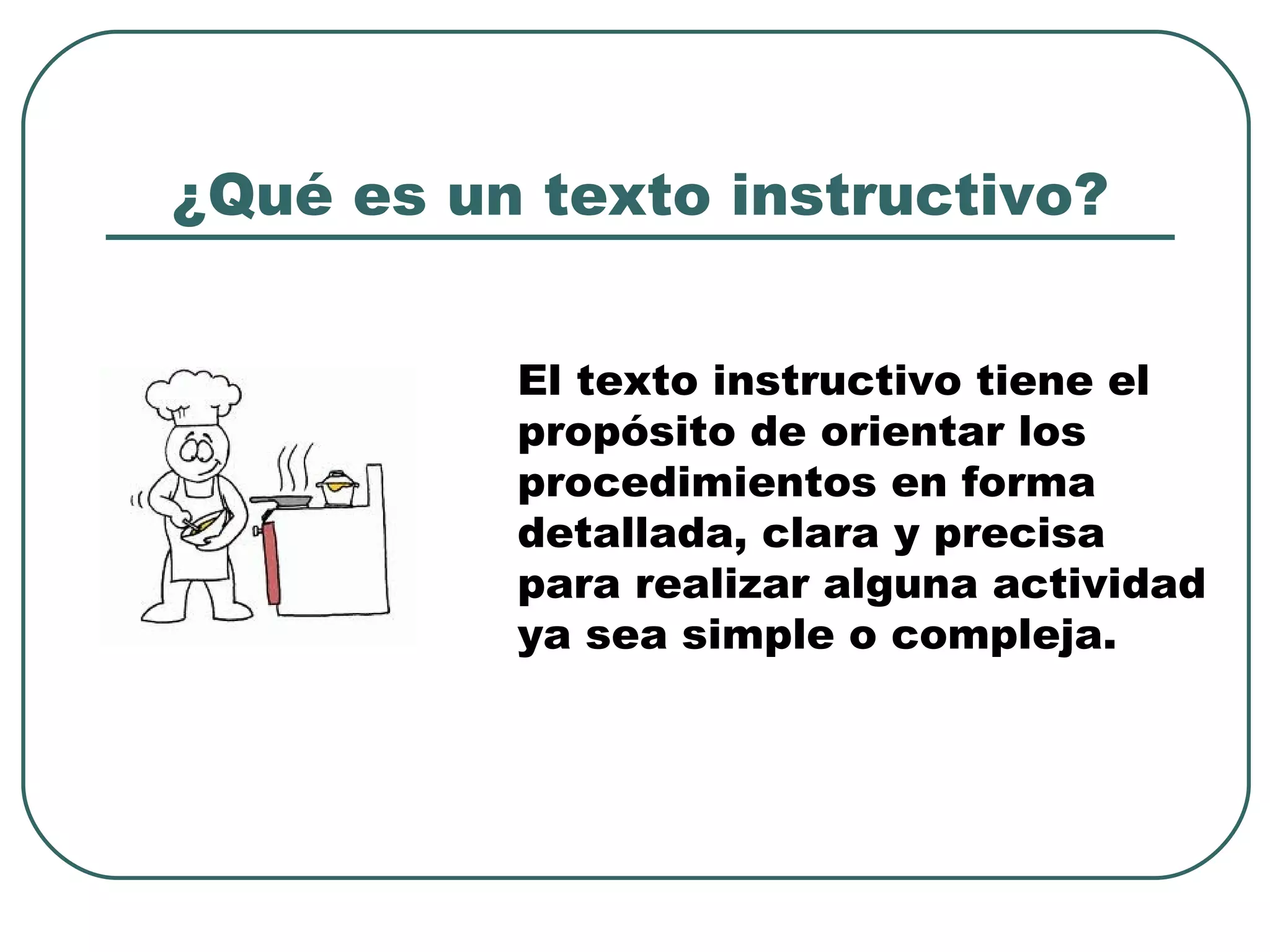 ¿Qué es un texto instructivo?

El texto instructivo tiene el propósito de orientar los procedimientos en forma detallada, clara y precisa para realizar alguna actividad ya sea simple o compleja.